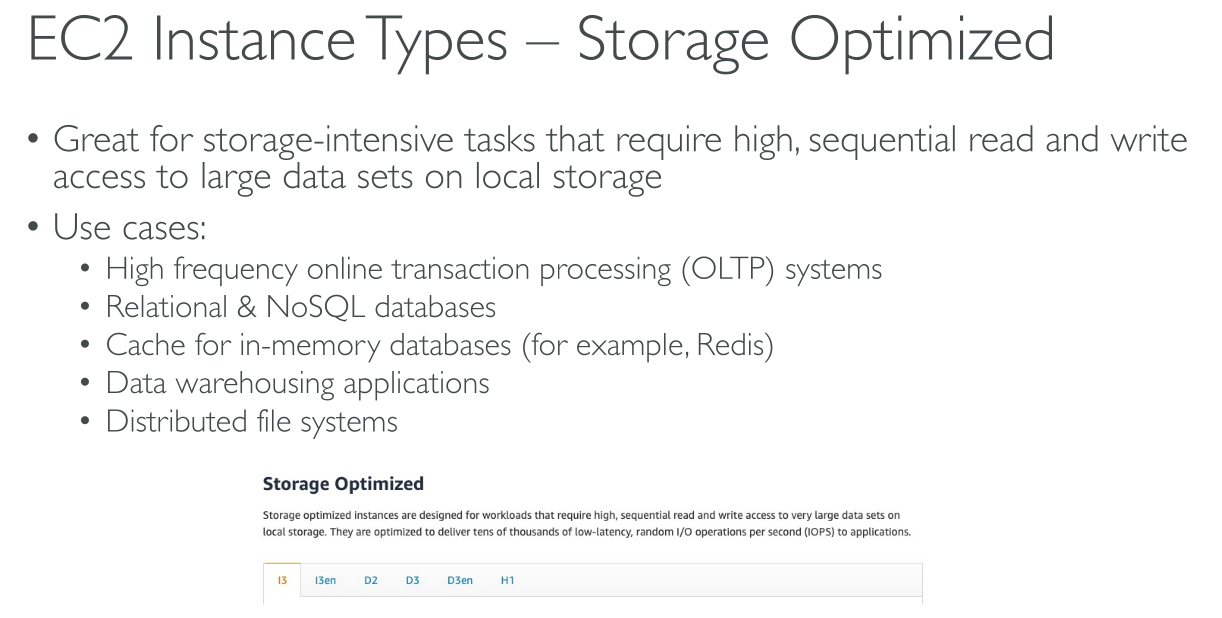 EC2 Instance Types – Storage Optimized

• Great for storage-intensive tasks that require high, sequential read and write access to large data sets on local storage

• Use cases:
  • High frequency online transaction processing (OLTP) systems
  • Relational & NoSQL databases
  • Cache for in-memory databases (for example, Redis)
  • Data warehousing applications
  • Distributed file systems

Storage Optimized

Storage optimized instances are designed for workloads that require high, sequential read and write access to very large data sets on local storage. They are optimized to deliver tens of thousands of low-latency, random I/O operations per second (IOPS) to applications.

I3 I3en D2 D3 D3en H1